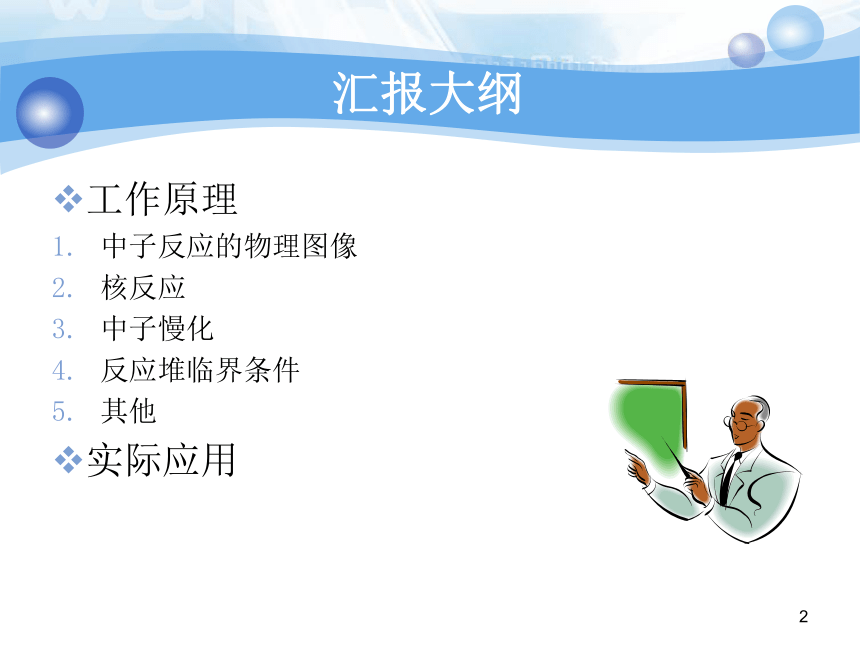 汇报大纲

❖工作原理

1. 中子反应的物理图像
2. 核反应
3. 中子慢化
4. 反应堆临界条件
5. 其他

❖实际应用

2